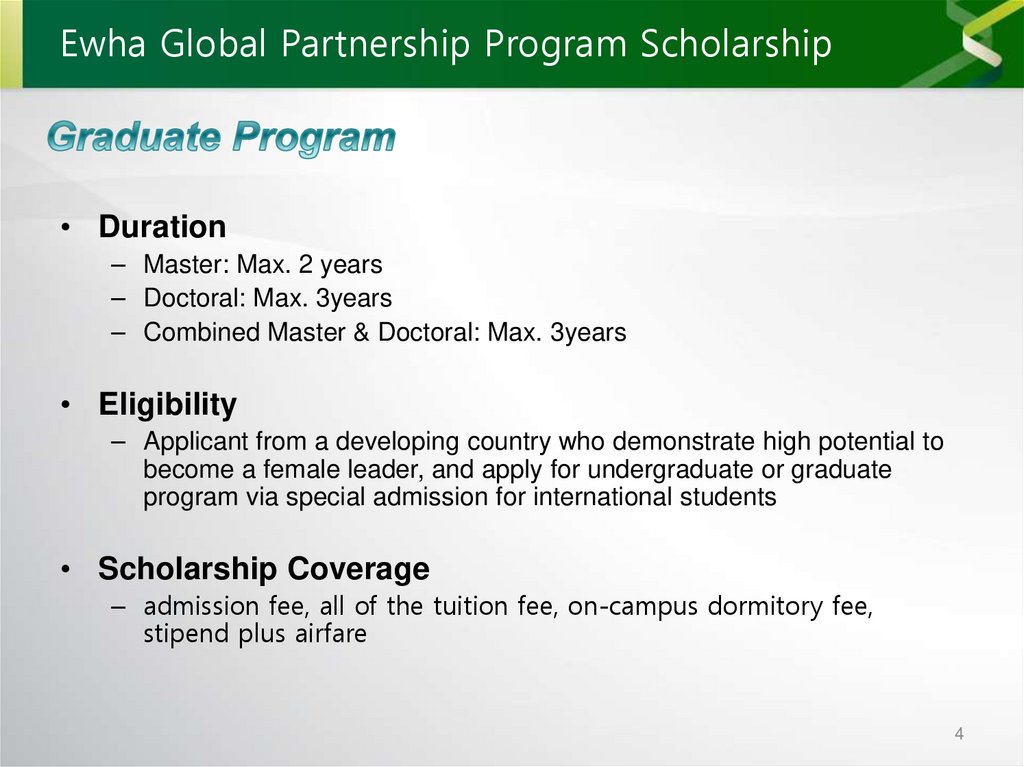 Ewha Global Partnership Program Scholarship

Graduate Program

• Duration
– Master: Max. 2 years
– Doctoral: Max. 3years
– Combined Master & Doctoral: Max. 3years

• Eligibility
– Applicant from a developing country who demonstrate high potential to become a female leader, and apply for undergraduate or graduate program via special admission for international students

• Scholarship Coverage
– admission fee, all of the tuition fee, on-campus dormitory fee, stipend plus airfare

4